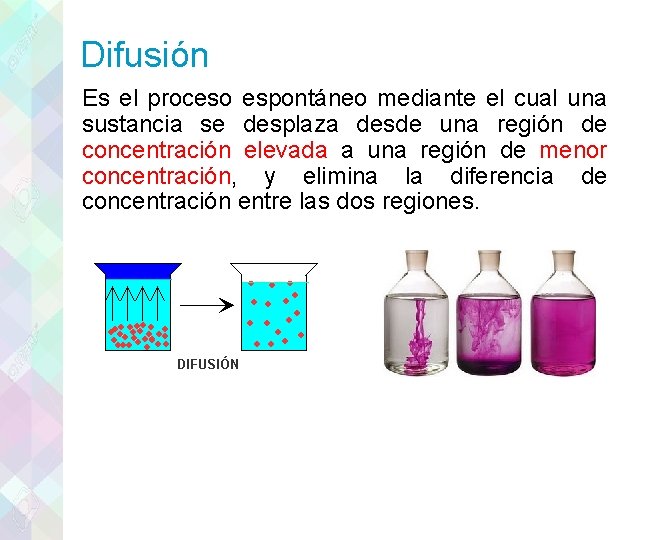 Difusión

Es el proceso espontáneo mediante el cual una sustancia se desplaza desde una región de concentración elevada a una región de menor concentración, y elimina la diferencia de concentración entre las dos regiones.

DIFUSIÓN